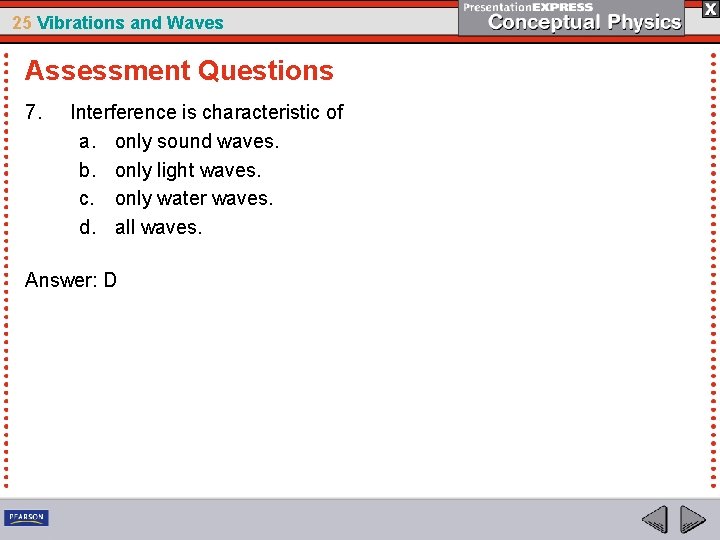 25 Vibrations and Waves

PresentationEXPRESS
Conceptual Physics

X

Assessment Questions

7. Interference is characteristic of
a. only sound waves.
b. only light waves.
c. only water waves.
d. all waves.

Answer: D

PEARSON